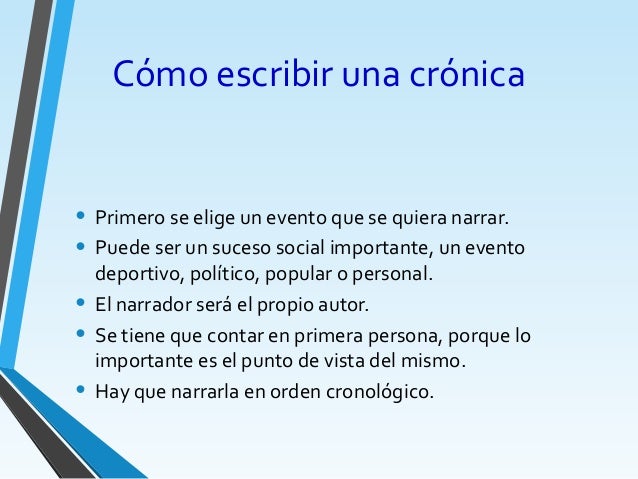 Cómo escribir una crónica

• Primero se elige un evento que se quiera narrar.
• Puede ser un suceso social importante, un evento deportivo, político, popular o personal.
• El narrador será el propio autor.
• Se tiene que contar en primera persona, porque lo importante es el punto de vista del mismo.
• Hay que narrarla en orden cronológico.